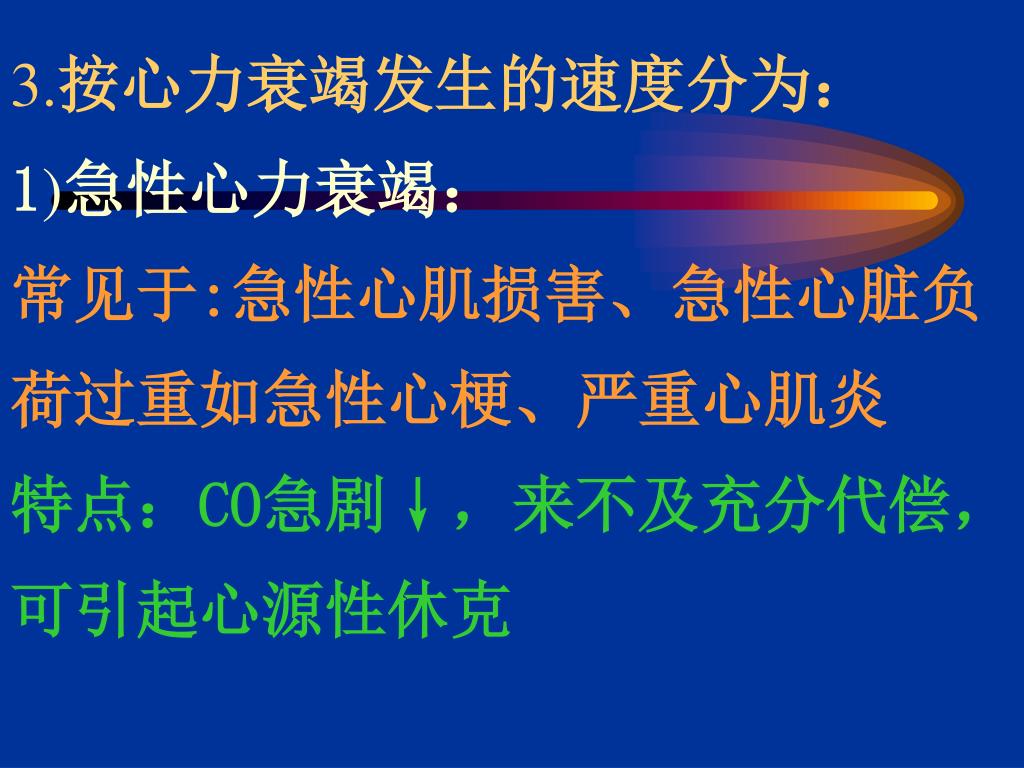 3.按心力衰竭发生的速度分为：

1)急性心力衰竭：

常见于:急性心肌损害、急性心脏负荷过重如急性心梗、严重心肌炎

特点：CO急剧↓，来不及充分代偿，可引起心源性休克